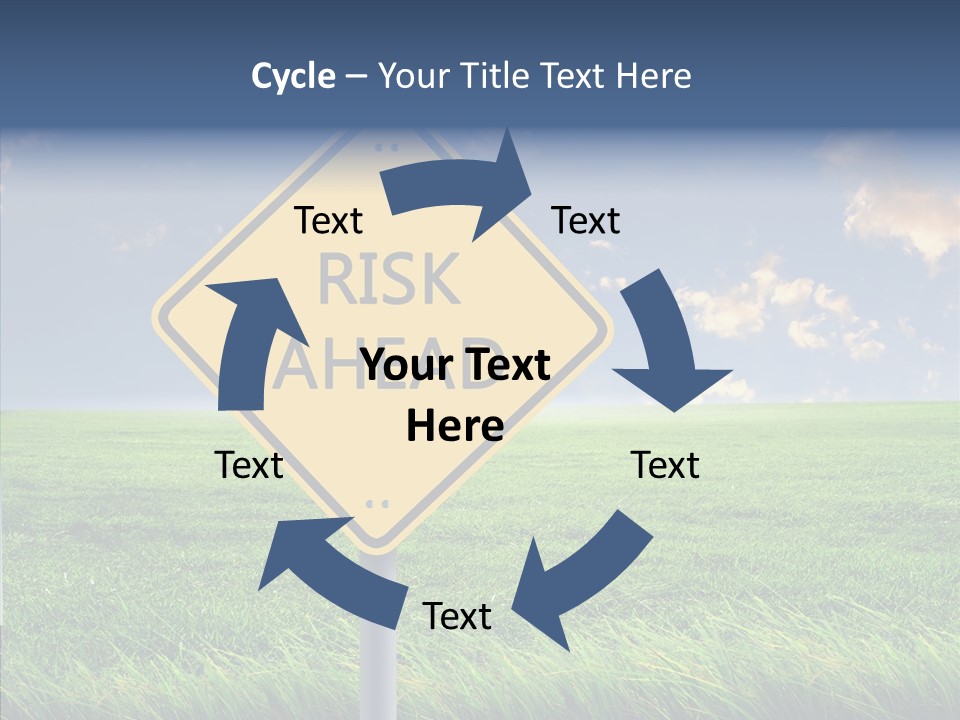 Cycle – Your Title Text Here

Text

Text

RISK AHEAD

Your Text Here

Text

Text

Text